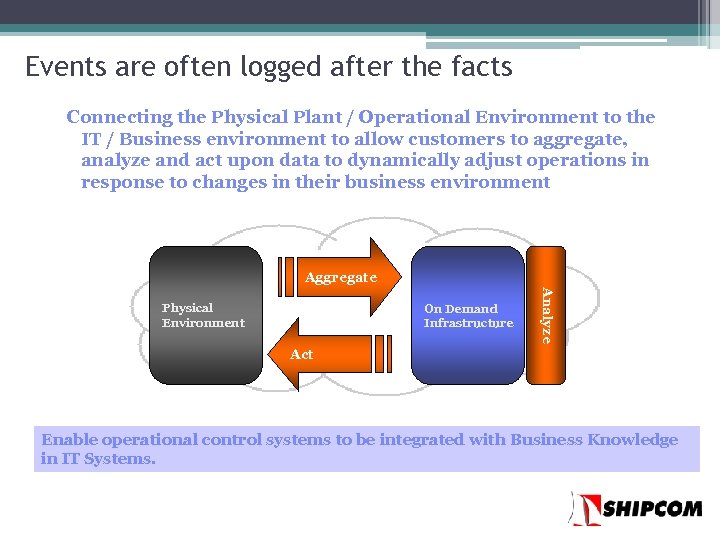 Events are often logged after the facts

Connecting the Physical Plant / Operational Environment to the IT / Business environment to allow customers to aggregate, analyze and act upon data to dynamically adjust operations in response to changes in their business environment

Physical Environment

Aggregate

Act

On Demand Infrastructure

Analyze

Enable operational control systems to be integrated with Business Knowledge in IT Systems.

SHIPCOM